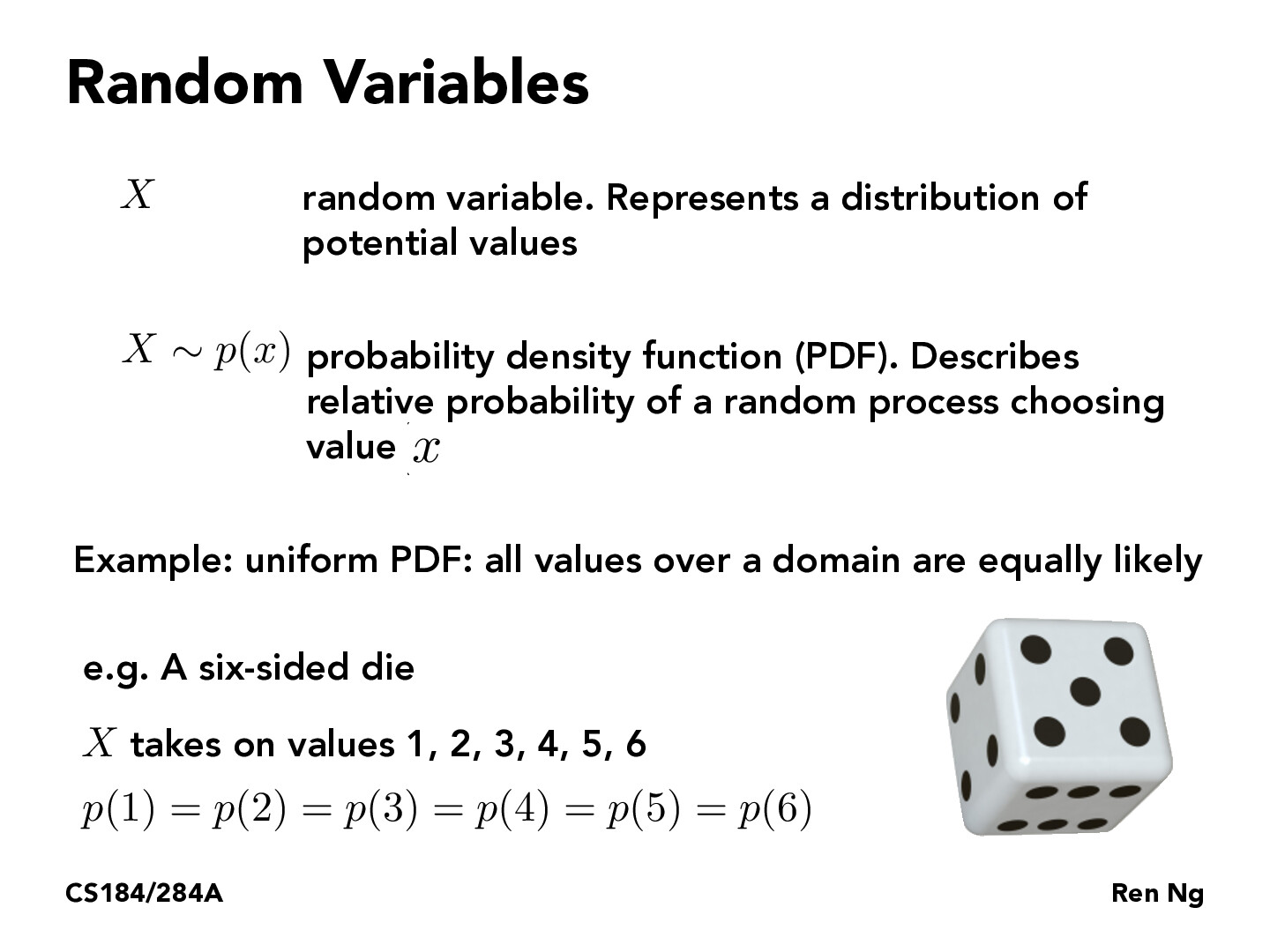 Random Variables

$X$ random variable. Represents a distribution of potential values

$X \sim p(x)$ probability density function (PDF). Describes relative probability of a random process choosing value $x$

Example: uniform PDF: all values over a domain are equally likely

e.g. A six-sided die

$X$ takes on values 1, 2, 3, 4, 5, 6

$p(1) = p(2) = p(3) = p(4) = p(5) = p(6)$

CS184/284A

Ren Ng